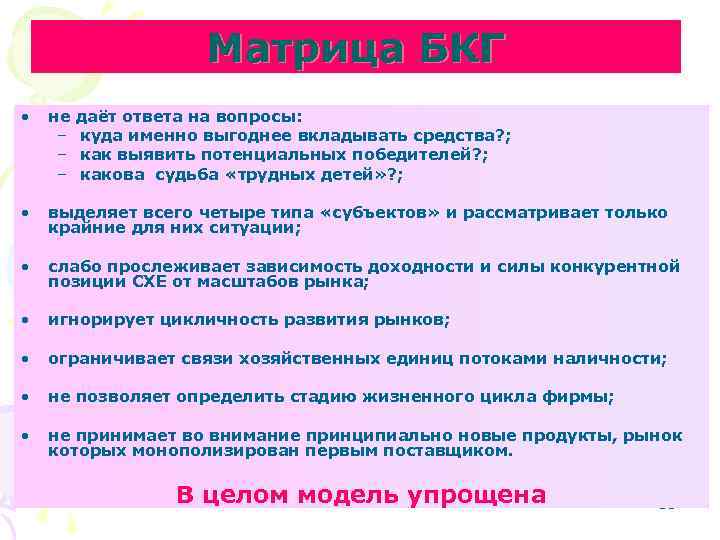 Матрица БКГ

• не даёт ответа на вопросы:
  – куда именно выгоднее вкладывать средства?;
  – как выявить потенциальных победителей?;
  – какова судьба «трудных детей»?;

• выделяет всего четыре типа «субъектов» и рассматривает только крайние для них ситуации;

• слабо прослеживает зависимость доходности и силы конкурентной позиции СХЕ от масштабов рынка;

• игнорирует цикличность развития рынков;

• ограничивает связи хозяйственных единиц потоками наличности;

• не позволяет определить стадию жизненного цикла фирмы;

• не принимает во внимание принципиально новые продукты, рынок которых монополизирован первым поставщиком.

В целом модель упрощена